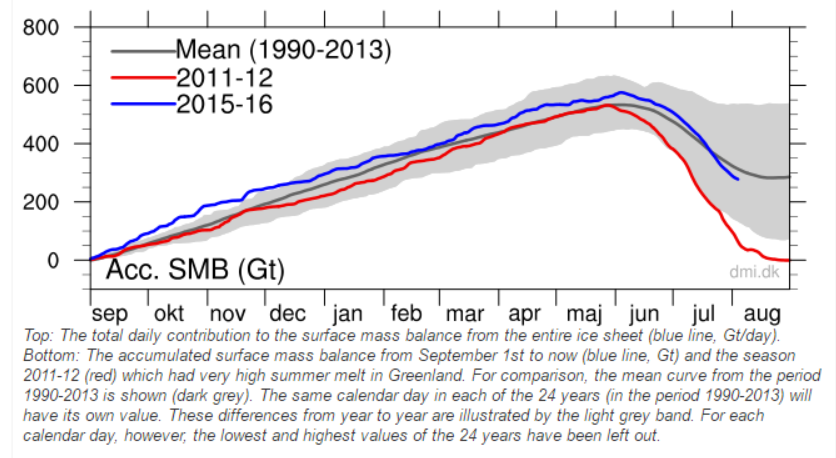 800
600
400
200
0

Mean (1990-2013)
2011-12
2015-16

Acc. SMB (Gt)
dmi.dk

sep okt nov dec jan feb mar apr maj jun jul aug

Top: The total daily contribution to the surface mass balance from the entire ice sheet (blue line, Gt/day). Bottom: The accumulated surface mass balance from September 1st to now (blue line, Gt) and the season 2011-12 (red) which had very high summer melt in Greenland. For comparison, the mean curve from the period 1990-2013 is shown (dark grey). The same calendar day in each of the 24 years (in the period 1990-2013) will have its own value. These differences from year to year are illustrated by the light grey band. For each calendar day, however, the lowest and highest values of the 24 years have been left out.